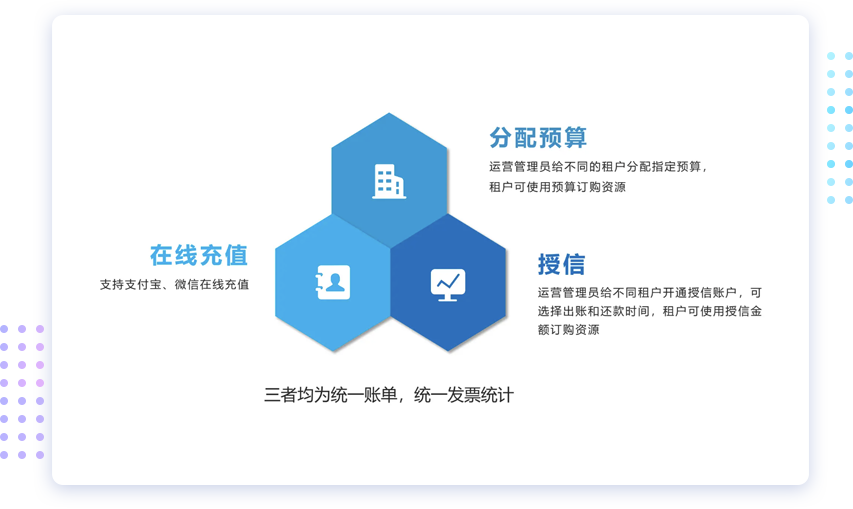 分配预算

运营管理员给不同的租户分配指定预算，租户可使用预算订购资源

在线充值

支持支付宝、微信在线充值

授信

运营管理员给不同租户开通授信账户，可选择出账和还款时间，租户可使用授信金额订购资源

三者均为统一账单，统一发票统计